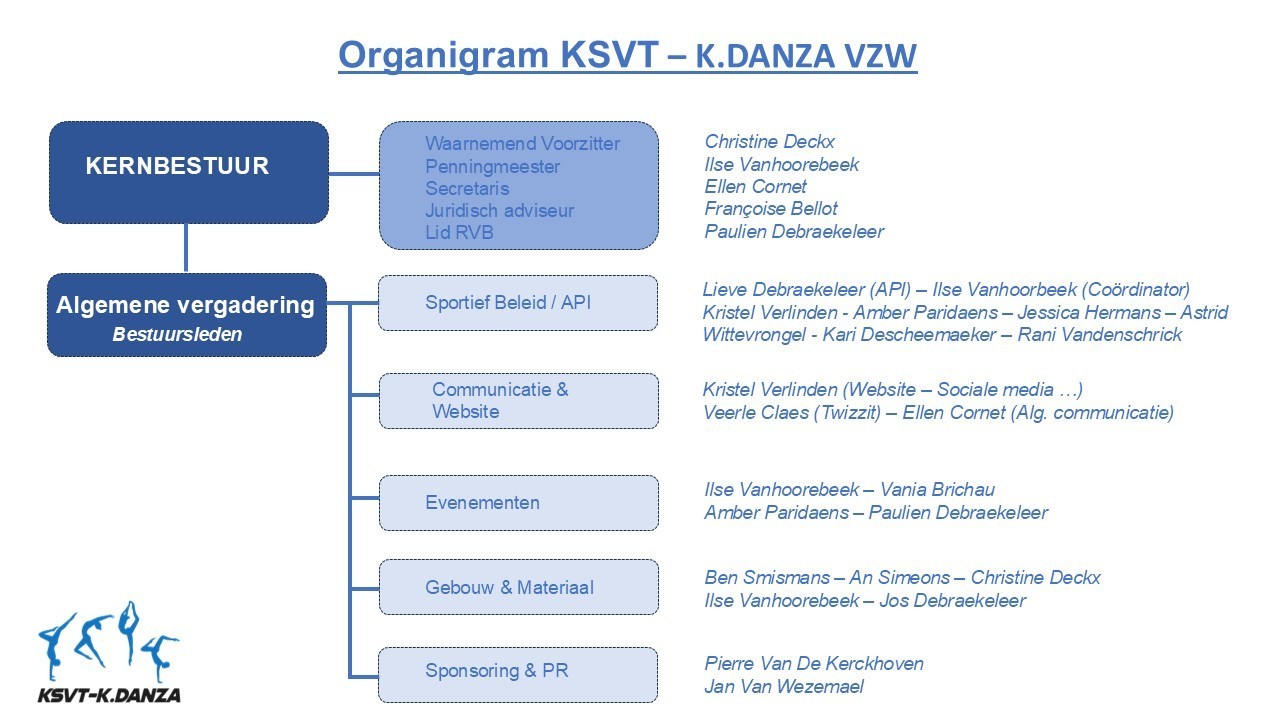 Organigram KSVT – K.DANZA VZW

KERNBESTUUR

Waarnemend Voorzitter
Penningmeester
Secretaris
Juridisch adviseur
Lid RVB

Christine Deckx
Ilse Vanhoorebeek
Ellen Cornet
Françoise Bellot
Paulien Debraekeleer

Algemene vergadering
Bestuursleden

Sportief Beleid / API

Lieve Debraekeleer (API) – Ilse Vanhoorbeek (Coördinator)
Kristel Verlinden - Amber Paridaens – Jessica Hermans – Astrid Wittevrongel - Kari Descheemaeker – Rani Vandenschrick

Communicatie & Website

Kristel Verlinden (Website – Sociale media …)
Veerle Claes (Twizzit) – Ellen Cornet (Alg. communicatie)

Evenementen

Ilse Vanhoorebeek – Vania Brichau
Amber Paridaens – Paulien Debraekeleer

Gebouw & Materiaal

Ben Smismans – An Simeons – Christine Deckx
Ilse Vanhoorebeek – Jos Debraekeleer

Sponsoring & PR

Pierre Van De Kerckhoven
Jan Van Wezemael

KSVT-K.DANZA